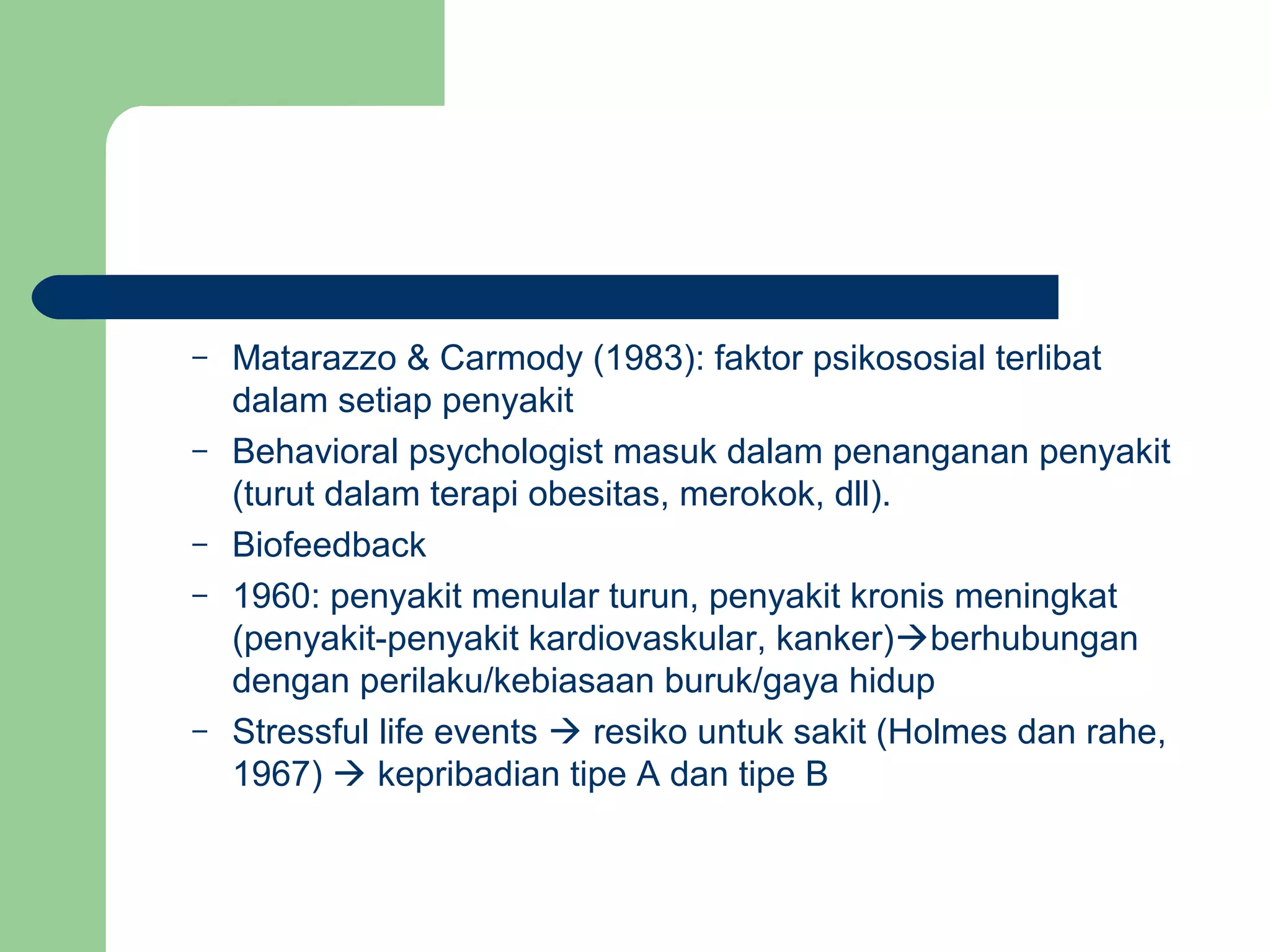 – Matarazzo & Carmody (1983): faktor psikososial terlibat dalam setiap penyakit
– Behavioral psychologist masuk dalam penanganan penyakit (turut dalam terapi obesitas, merokok, dll).
– Biofeedback
– 1960: penyakit menular turun, penyakit kronis meningkat (penyakit-penyakit kardiovaskular, kanker)→berhubungan dengan perilaku/kebiasaan buruk/gaya hidup
– Stressful life events → resiko untuk sakit (Holmes dan rahe, 1967) → kepribadian tipe A dan tipe B